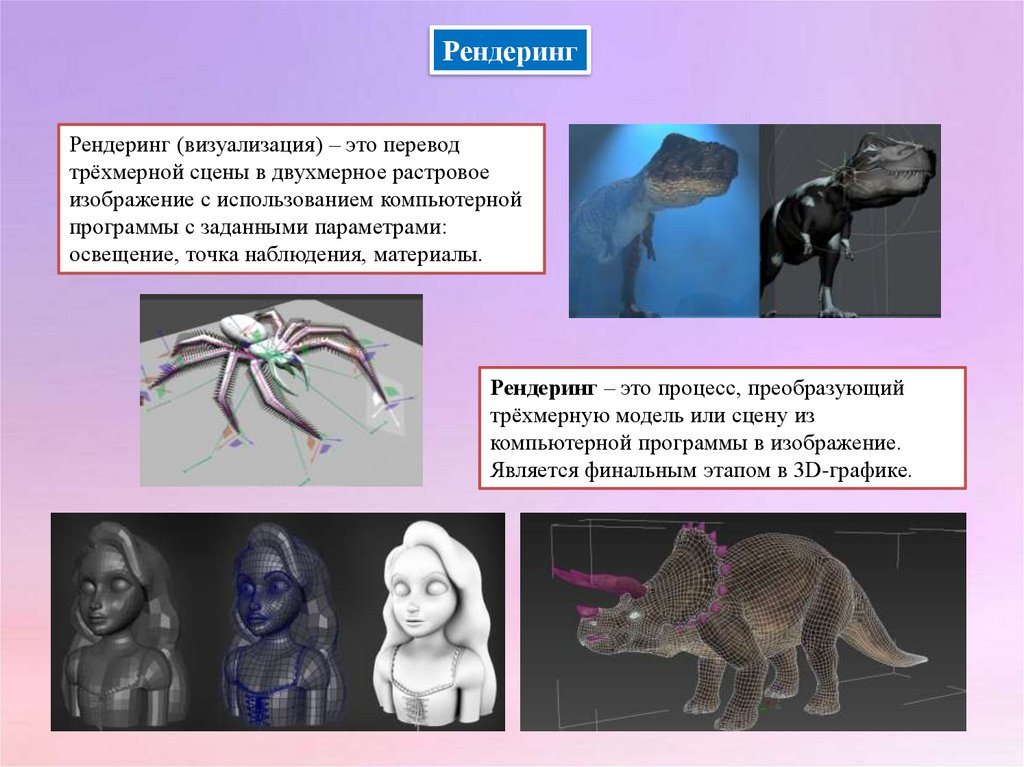 Рендеринг

Рендеринг (визуализация) – это перевод трёхмерной сцены в двухмерное растровое изображение с использованием компьютерной программы с заданными параметрами: освещение, точка наблюдения, материалы.

Рендеринг – это процесс, преобразующий трёхмерную модель или сцену из компьютерной программы в изображение. Является финальным этапом в 3D-графике.